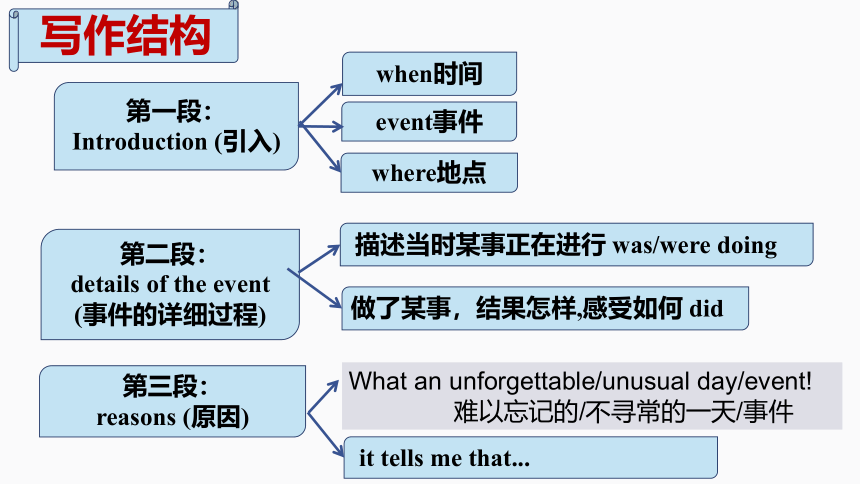 写作结构

第一段:
Introduction (引入)

when时间

event事件

where地点

第二段:
details of the event
(事件的详细过程)

描述当时某事正在进行 was/were doing

做了某事，结果怎样,感受如何 did

第三段:
reasons (原因)

What an unforgettable/unusual day/event!
难以忘记的/不寻常的一天/事件

it tells me that...